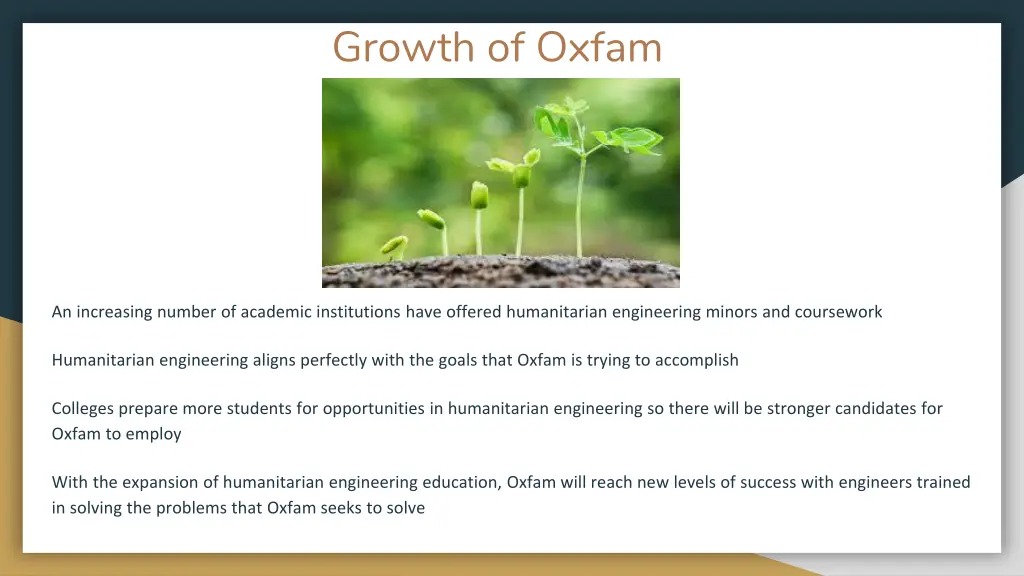 Growth of Oxfam

An increasing number of academic institutions have offered humanitarian engineering minors and coursework

Humanitarian engineering aligns perfectly with the goals that Oxfam is trying to accomplish

Colleges prepare more students for opportunities in humanitarian engineering so there will be stronger candidates for Oxfam to employ

With the expansion of humanitarian engineering education, Oxfam will reach new levels of success with engineers trained in solving the problems that Oxfam seeks to solve